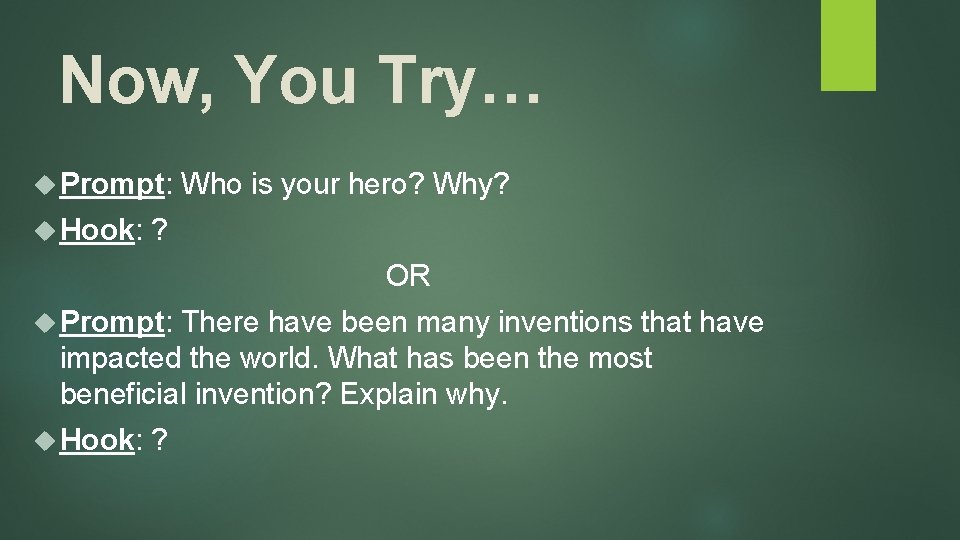 Now, You Try…

Prompt: Who is your hero? Why?

Hook: ?

OR

Prompt: There have been many inventions that have impacted the world. What has been the most beneficial invention? Explain why.

Hook: ?